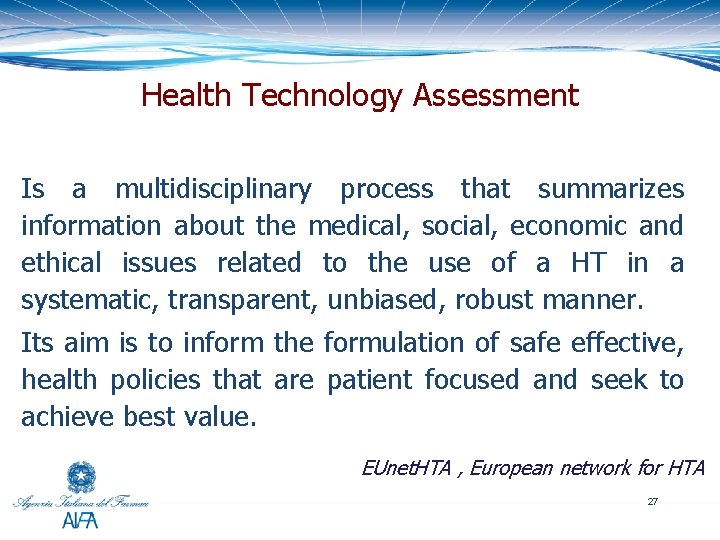 Health Technology Assessment

Is a multidisciplinary process that summarizes information about the medical, social, economic and ethical issues related to the use of a HT in a systematic, transparent, unbiased, robust manner.

Its aim is to inform the formulation of safe effective, health policies that are patient focused and seek to achieve best value.

EUnetHTA , European network for HTA

Agenzia Italiana del Farmaco
AIFA

27